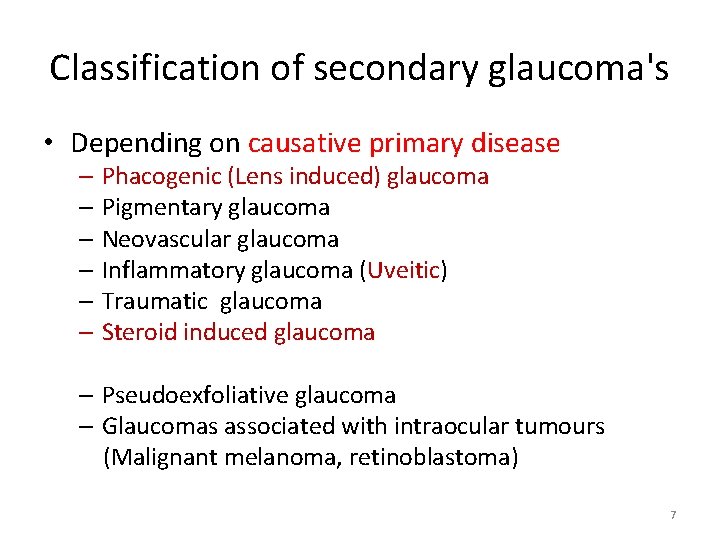 Classification of secondary glaucoma's

• Depending on causative primary disease
– Phacogenic (Lens induced) glaucoma
– Pigmentary glaucoma
– Neovascular glaucoma
– Inflammatory glaucoma (Uveitic)
– Traumatic glaucoma
– Steroid induced glaucoma

– Pseudoexfoliative glaucoma
– Glaucomas associated with intraocular tumours (Malignant melanoma, retinoblastoma)

7